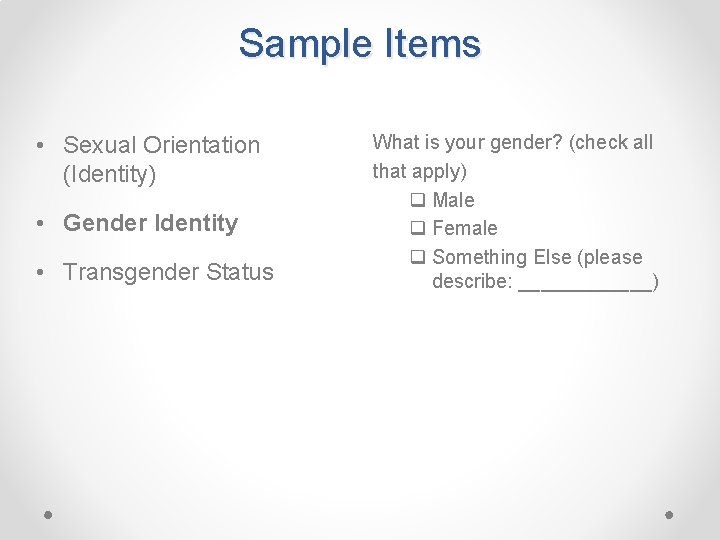 Sample Items

• Sexual Orientation (Identity)

• Gender Identity

• Transgender Status

What is your gender? (check all that apply)

❑ Male

❑ Female

❑ Something Else (please describe: ____________)